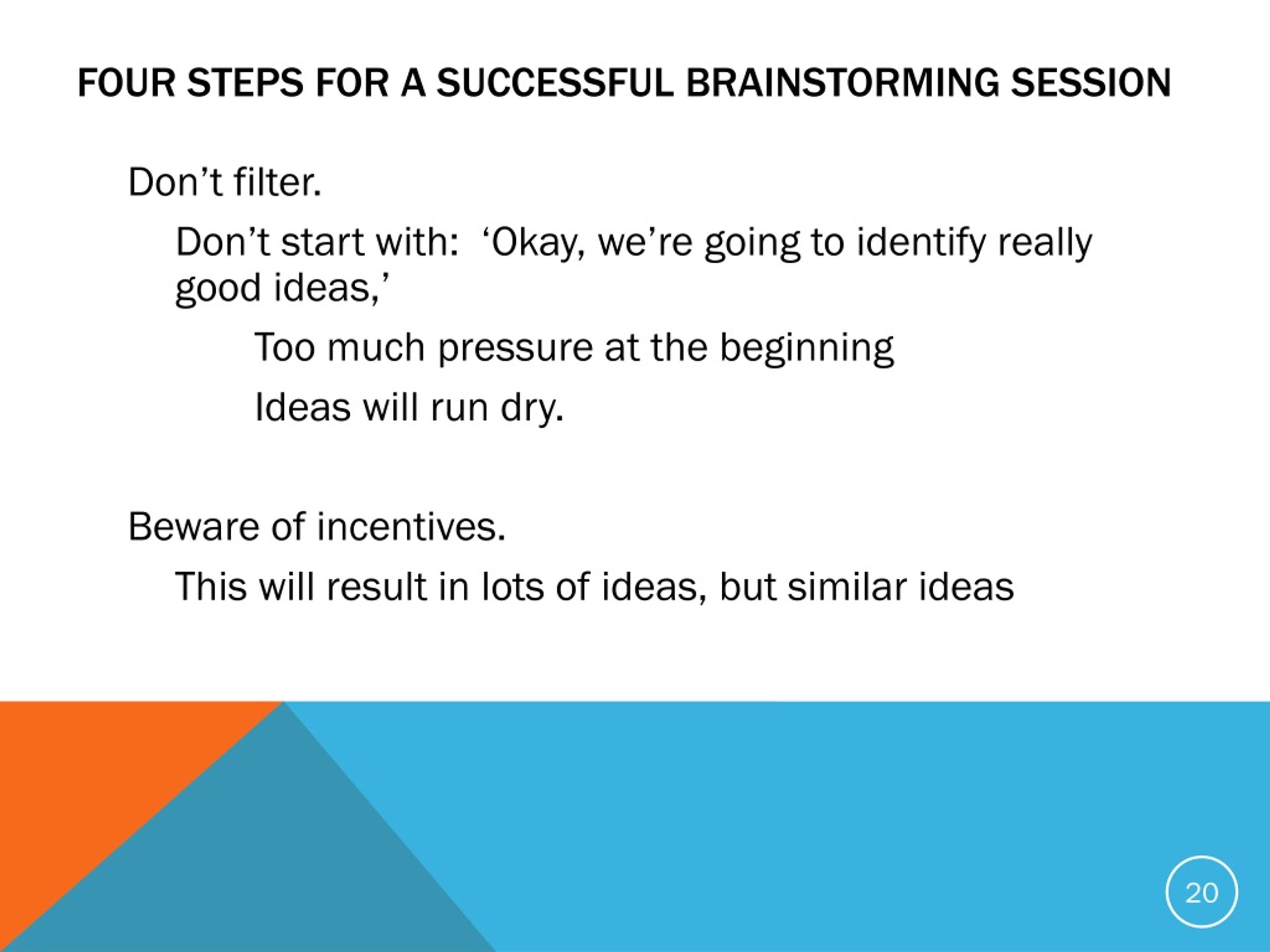 FOUR STEPS FOR A SUCCESSFUL BRAINSTORMING SESSION

Don’t filter.

Don’t start with: ‘Okay, we’re going to identify really good ideas,’

Too much pressure at the beginning

Ideas will run dry.

Beware of incentives.

This will result in lots of ideas, but similar ideas

20